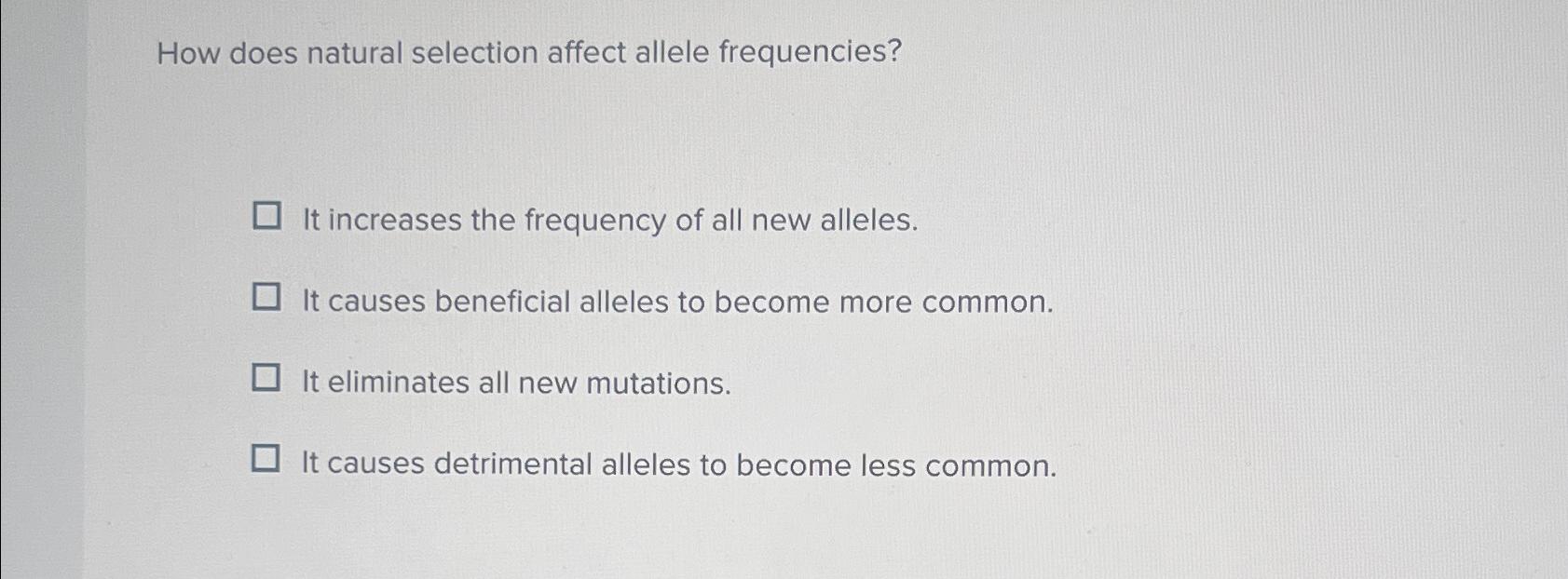 How does natural selection affect allele frequencies?

☐ It increases the frequency of all new alleles.

☐ It causes beneficial alleles to become more common.

☐ It eliminates all new mutations.

☐ It causes detrimental alleles to become less common.